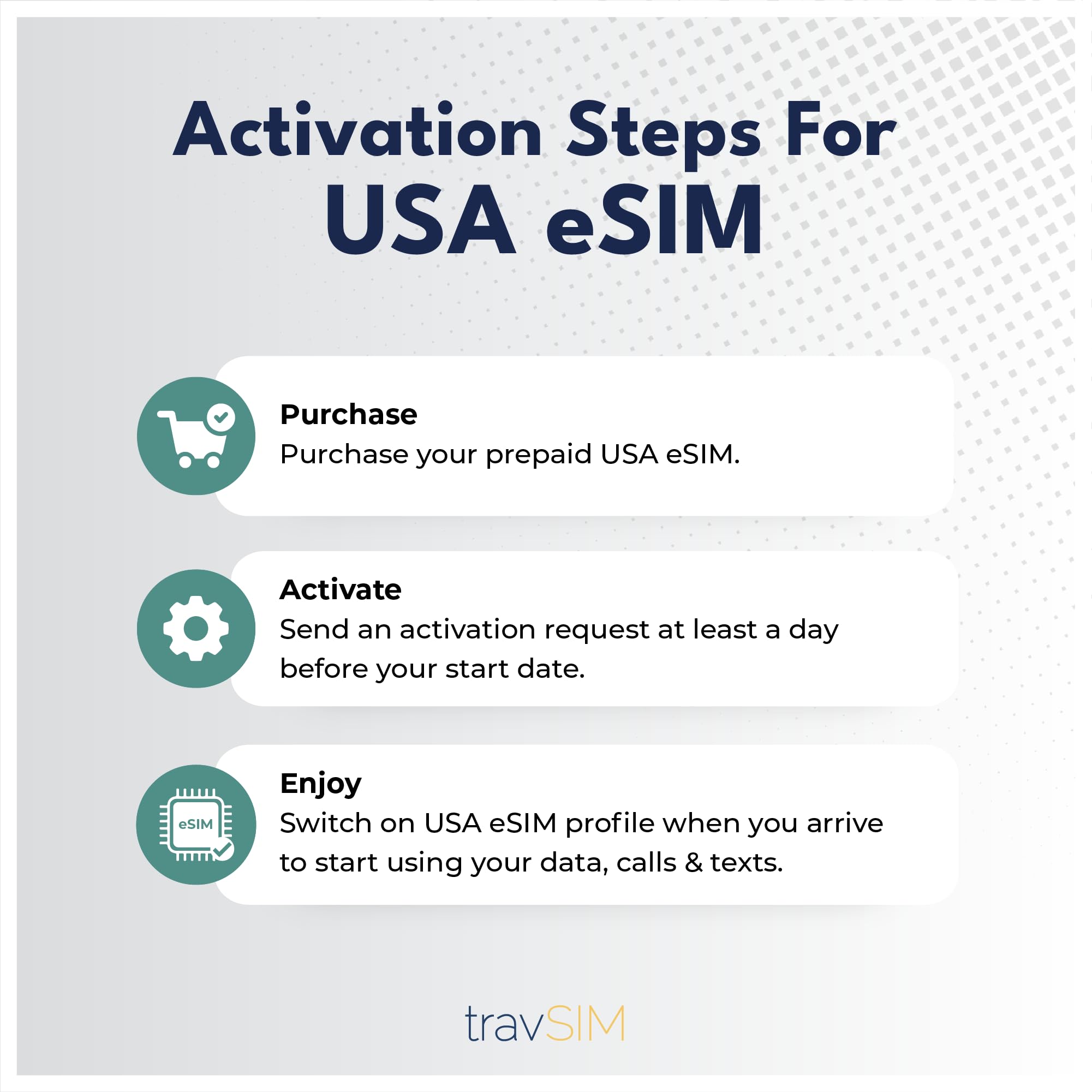 Activation Steps For
USA eSIM

Purchase
Purchase your prepaid USA eSIM.

Activate
Send an activation request at least a day before your start date.

eSIM

Enjoy
Switch on USA eSIM profile when you arrive to start using your data, calls & texts.

travSIM